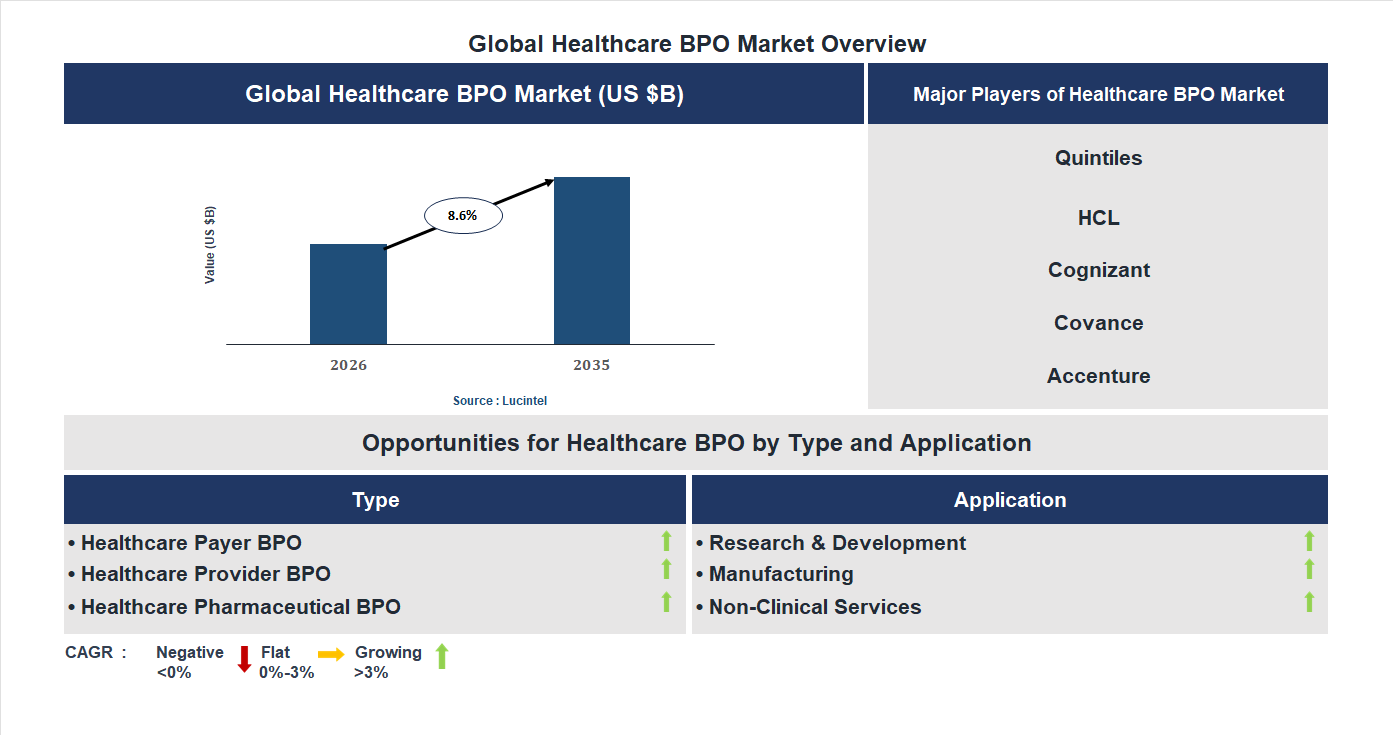 Global Healthcare BPO Market Overview

Global Healthcare BPO Market (US $B)

Value (US $B)

8.6%

2026

2035

Source : Lucintel

Major Players of Healthcare BPO Market

Quintiles

HCL

Cognizant

Covance

Accenture

Opportunities for Healthcare BPO by Type and Application

Type

• Healthcare Payer BPO
• Healthcare Provider BPO
• Healthcare Pharmaceutical BPO

Application

• Research & Development
• Manufacturing
• Non-Clinical Services

CAGR : Negative <0% Flat 0%-3% Growing >3%